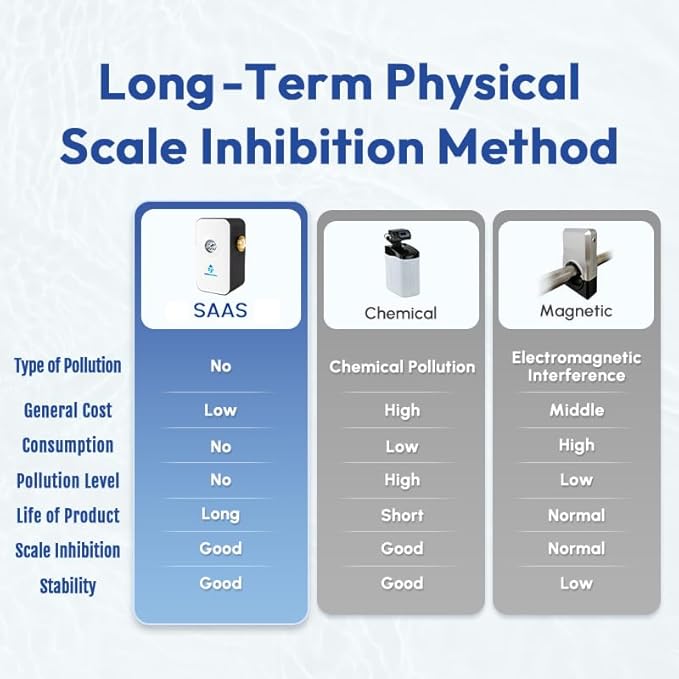 Long-Term Physical Scale Inhibition Method

| | SAAS | Chemical | Magnetic |
|---|---|---|---|
| Type of Pollution | No | Chemical Pollution | Electromagnetic Interference |
| General Cost | Low | High | Middle |
| Consumption | No | Low | High |
| Pollution Level | No | High | Low |
| Life of Product | Long | Short | Normal |
| Scale Inhibition | Good | Good | Normal |
| Stability | Good | Good | Low |